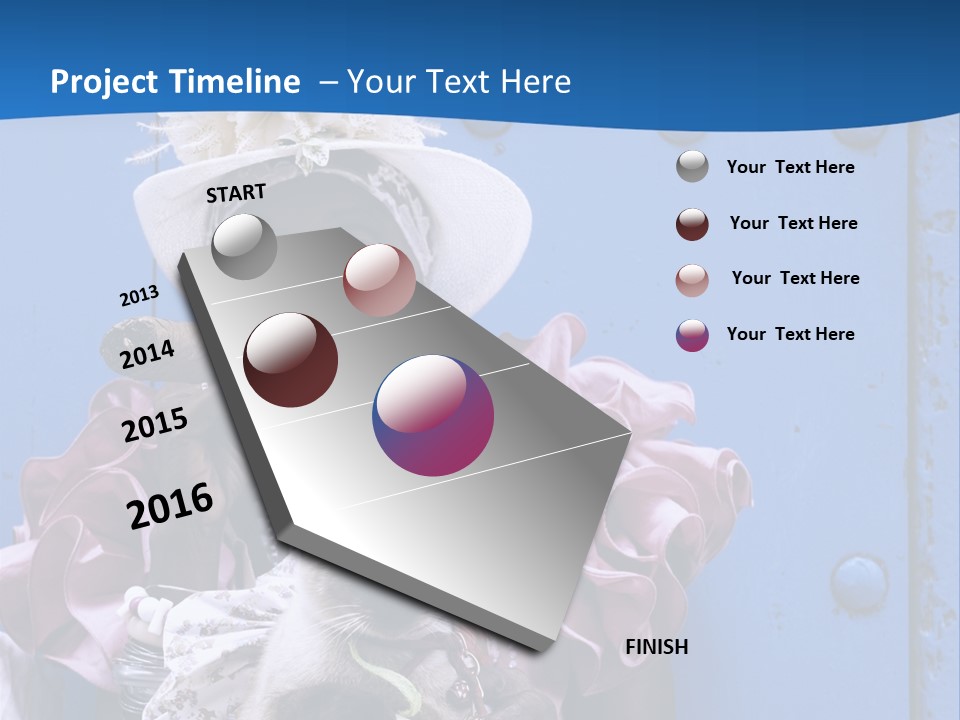 Project Timeline – Your Text Here

START

2013

2014

2015

2016

FINISH

Your Text Here

Your Text Here

Your Text Here

Your Text Here